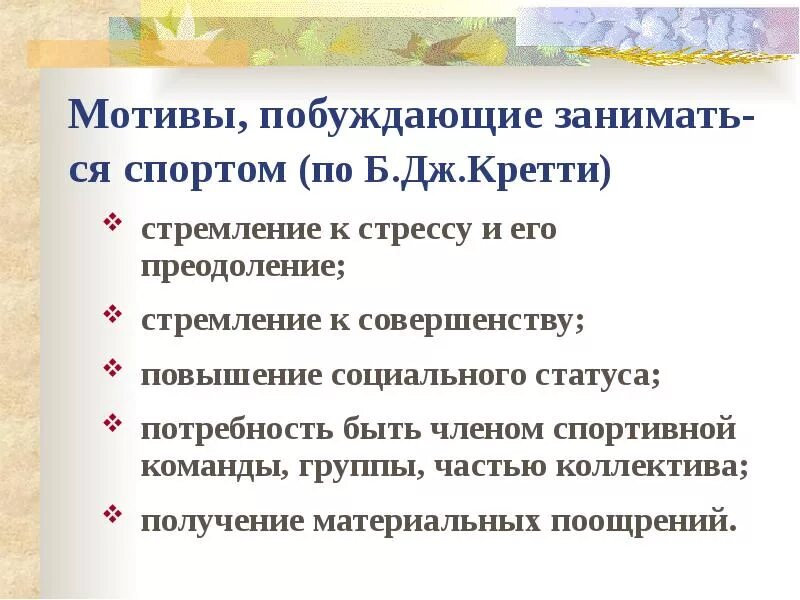 Мотивы, побуждающие заниматься спортом (по Б.Дж.Кретти)

❖ стремление к стрессу и его преодоление;
❖ стремление к совершенству;
❖ повышение социального статуса;
❖ потребность быть членом спортивной команды, группы, частью коллектива;
❖ получение материальных поощрений.